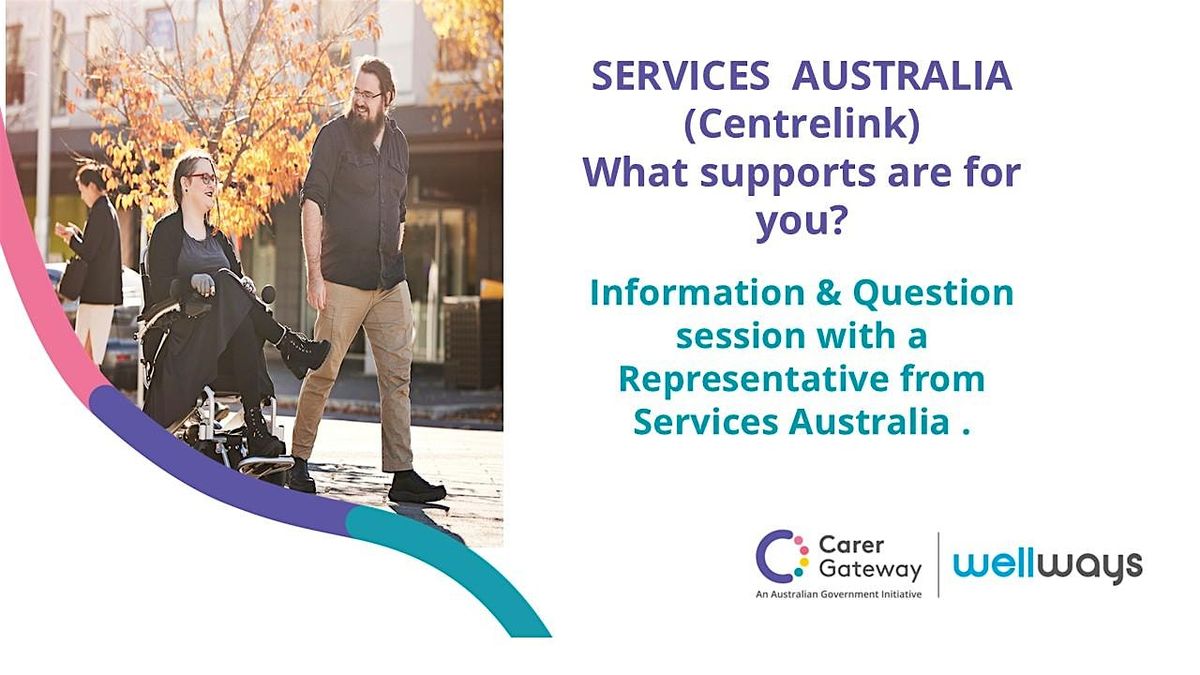 SERVICES AUSTRALIA (Centrelink) What supports are for you?

Information & Question session with a Representative from Services Australia .

Carer Gateway
An Australian Government Initiative

wellways